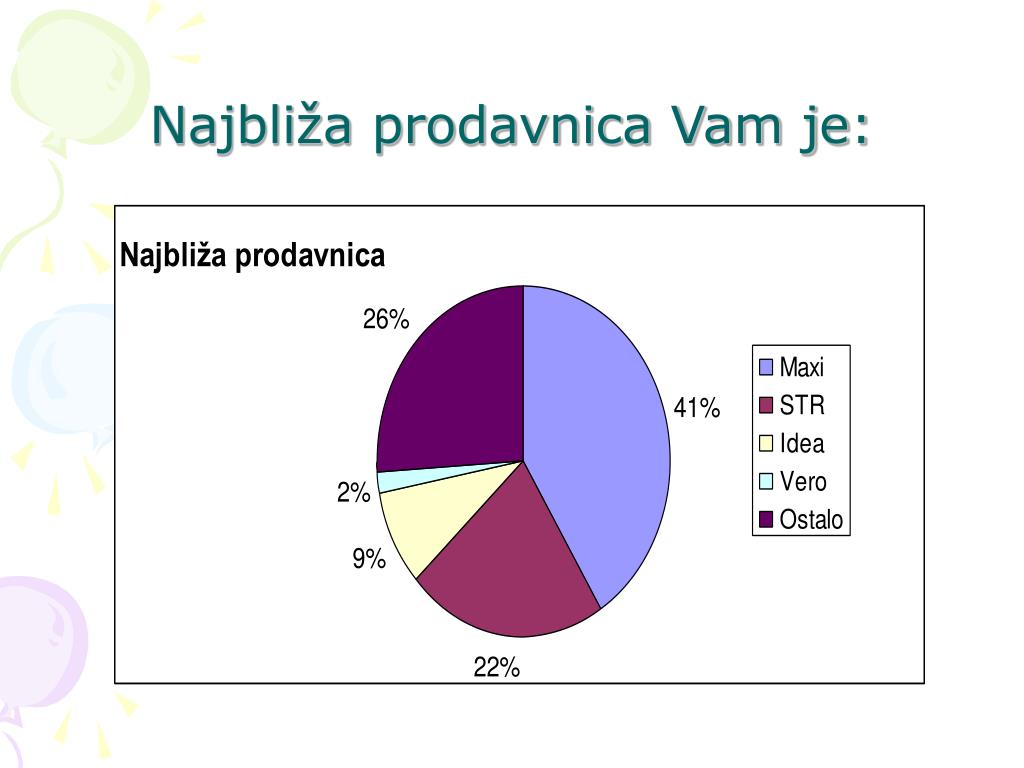 Najbliža prodavnica Vam je:

Najbliža prodavnica

26%
41%
2%
9%
22%

Maxi
STR
Idea
Vero
Ostalo